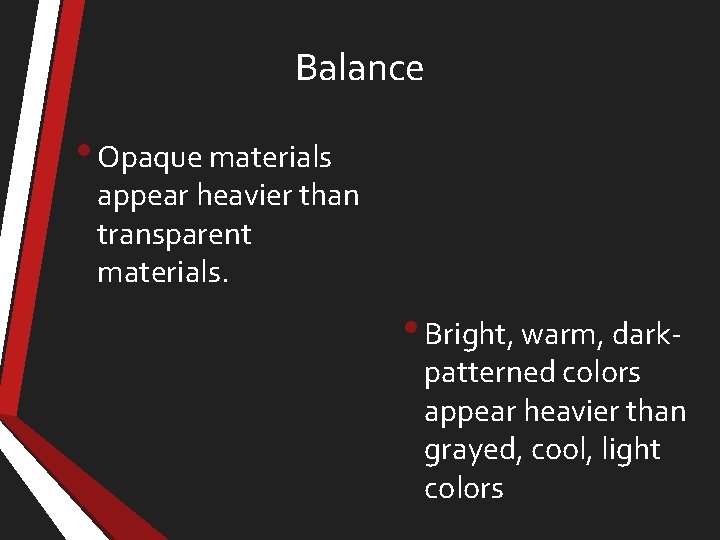 Balance

• Opaque materials appear heavier than transparent materials.

• Bright, warm, dark-patterned colors appear heavier than grayed, cool, light colors